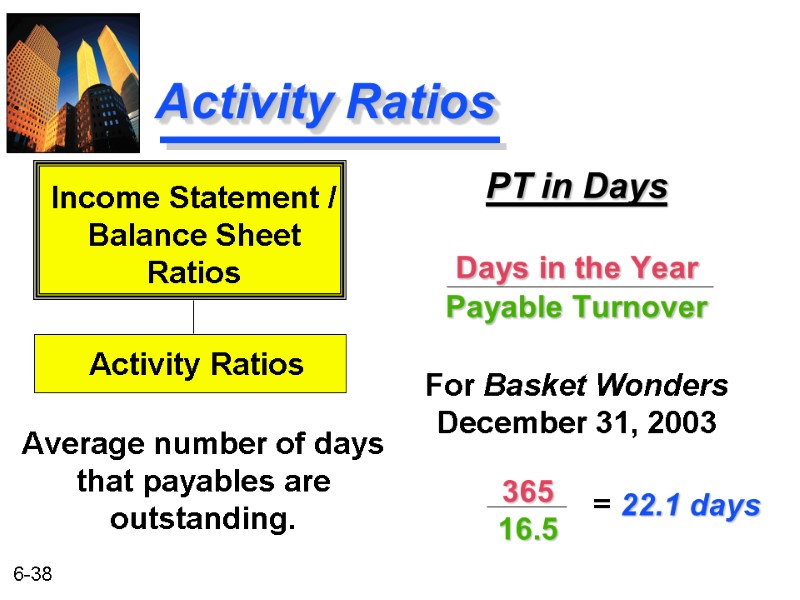 Activity Ratios

Income Statement / Balance Sheet Ratios

Activity Ratios

Average number of days that payables are outstanding.

PT in Days

$\frac{\text{Days in the Year}}{\text{Payable Turnover}}$

For Basket Wonders December 31, 2003

$\frac{365}{16.5}$ = 22.1 days

6-38